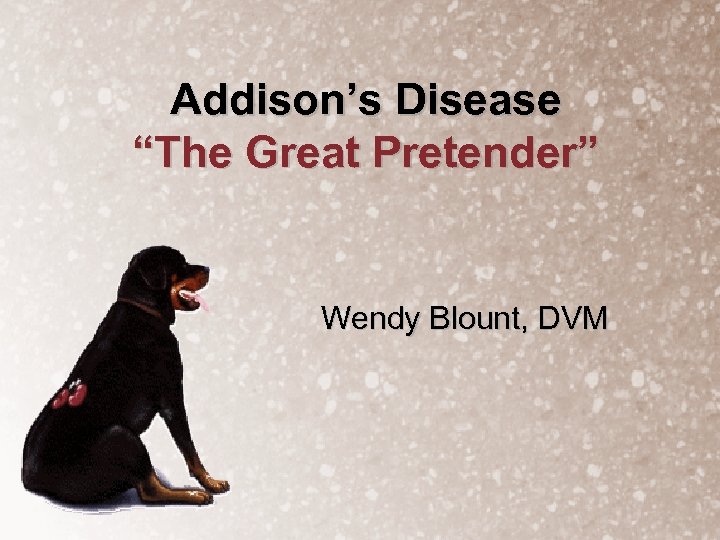 Addison’s Disease
“The Great Pretender”

Wendy Blount, DVM